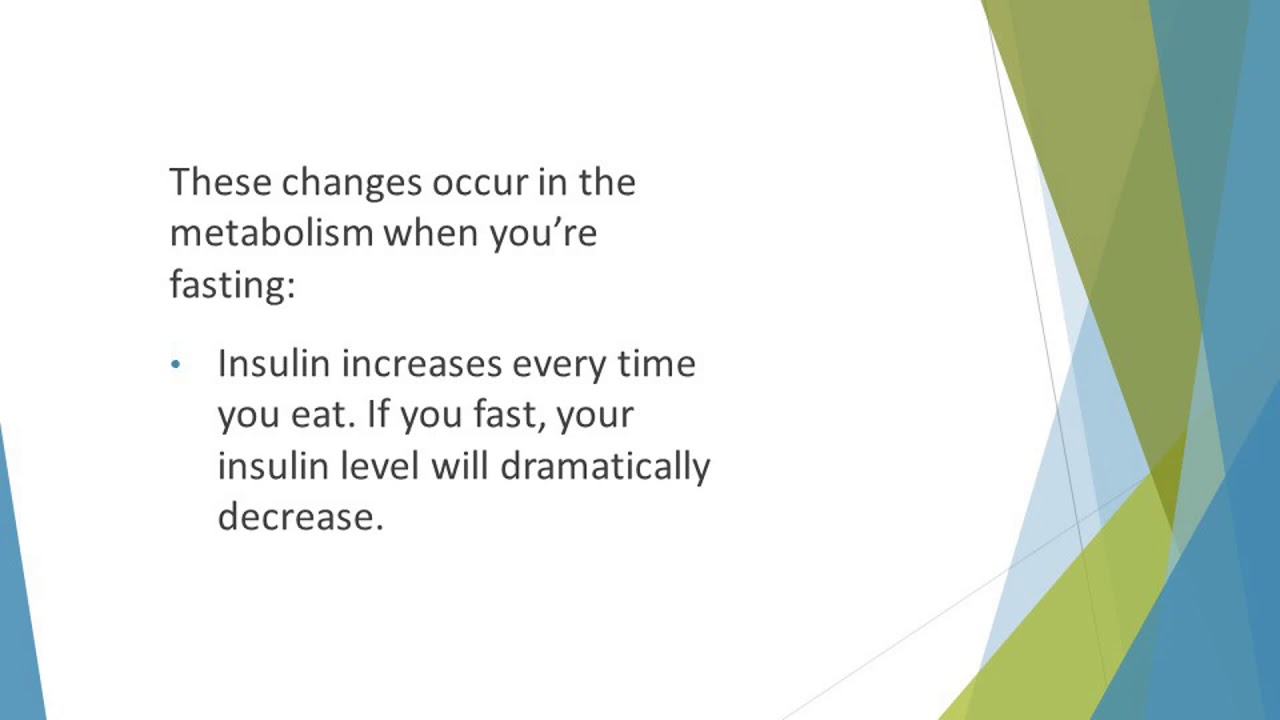 These changes occur in the metabolism when you're fasting:

• Insulin increases every time you eat. If you fast, your insulin level will dramatically decrease.